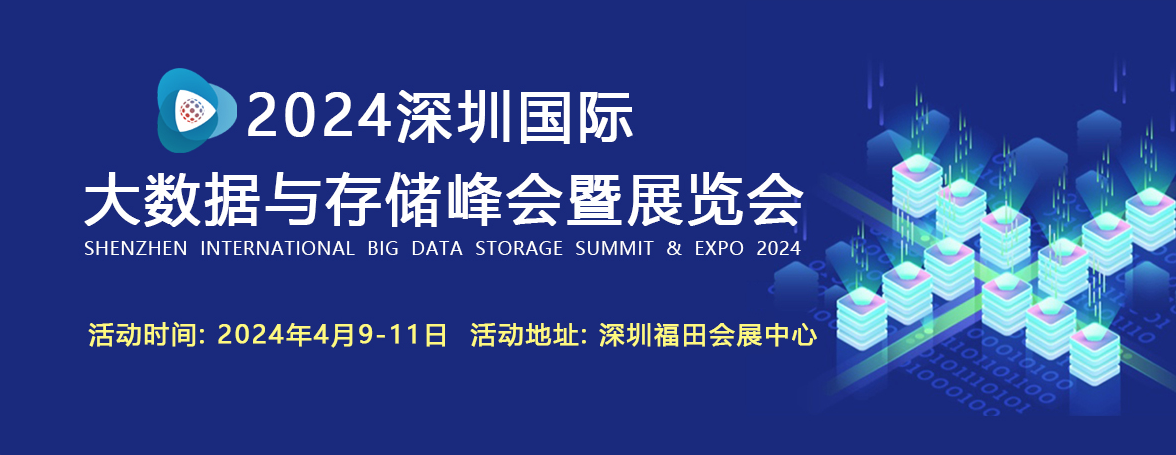 2024深圳国际
大数据与存储峰会暨展览会
SHENZHEN INTERNATIONAL BIG DATA STORAGE SUMMIT & EXPO 2024

活动时间: 2024年4月9-11日 活动地址: 深圳福田会展中心